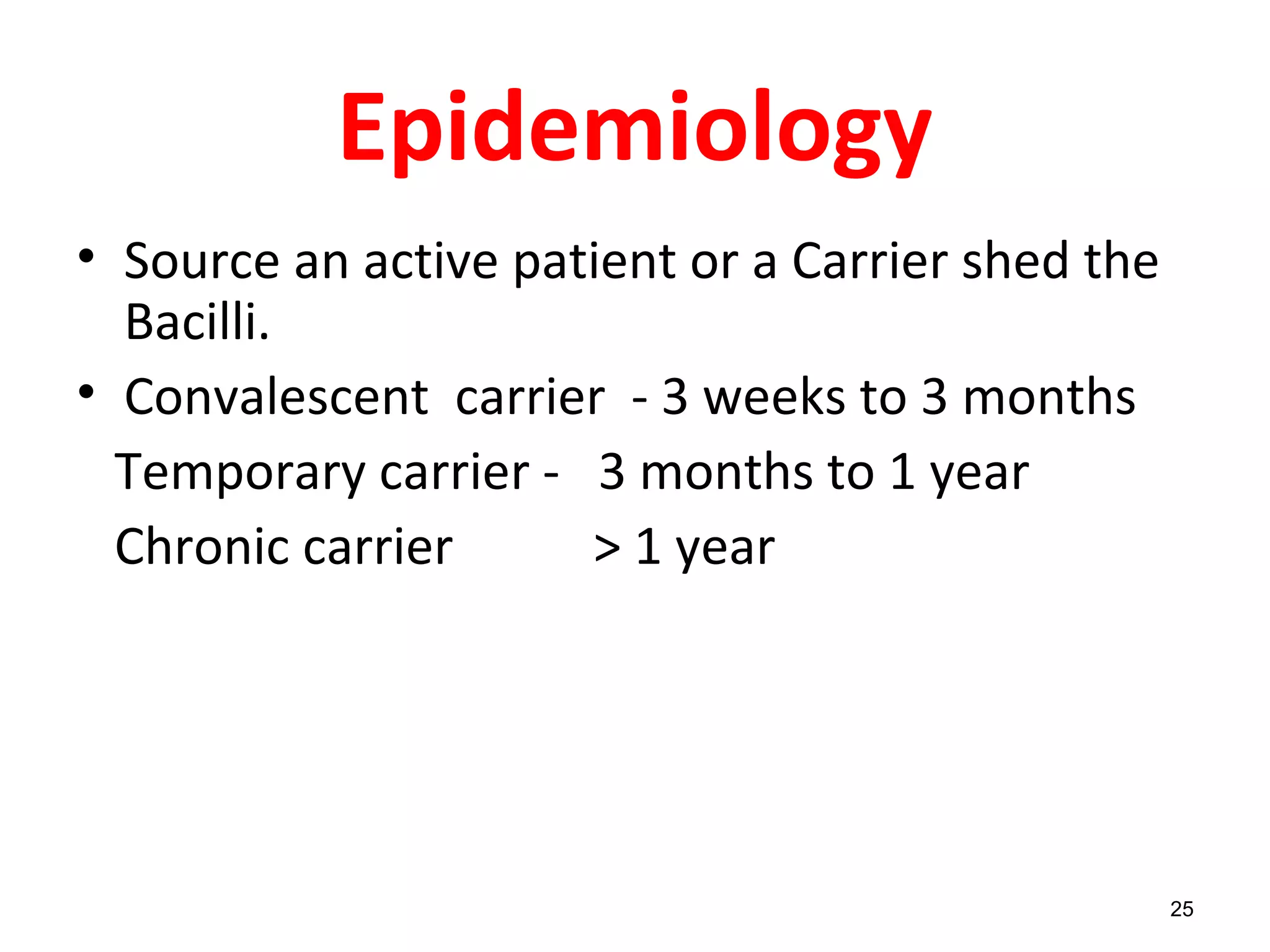 Epidemiology

• Source an active patient or a Carrier shed the Bacilli.

• Convalescent carrier - 3 weeks to 3 months

Temporary carrier - 3 months to 1 year

Chronic carrier > 1 year

25